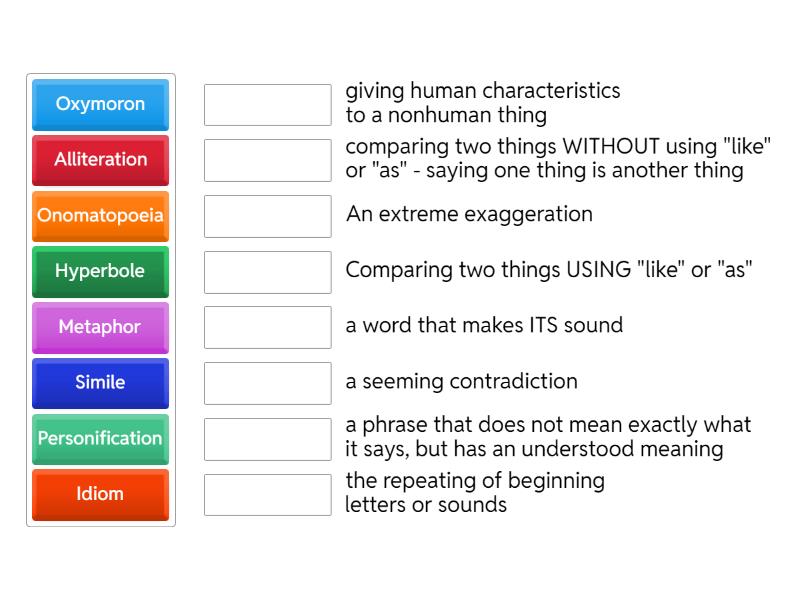 Oxymoron
Alliteration
Onomatopoeia
Hyperbole
Metaphor
Simile
Personification
Idiom

giving human characteristics to a nonhuman thing

comparing two things WITHOUT using "like" or "as" - saying one thing is another thing

An extreme exaggeration

Comparing two things USING "like" or "as"

a word that makes ITS sound

a seeming contradiction

a phrase that does not mean exactly what it says, but has an understood meaning

the repeating of beginning letters or sounds